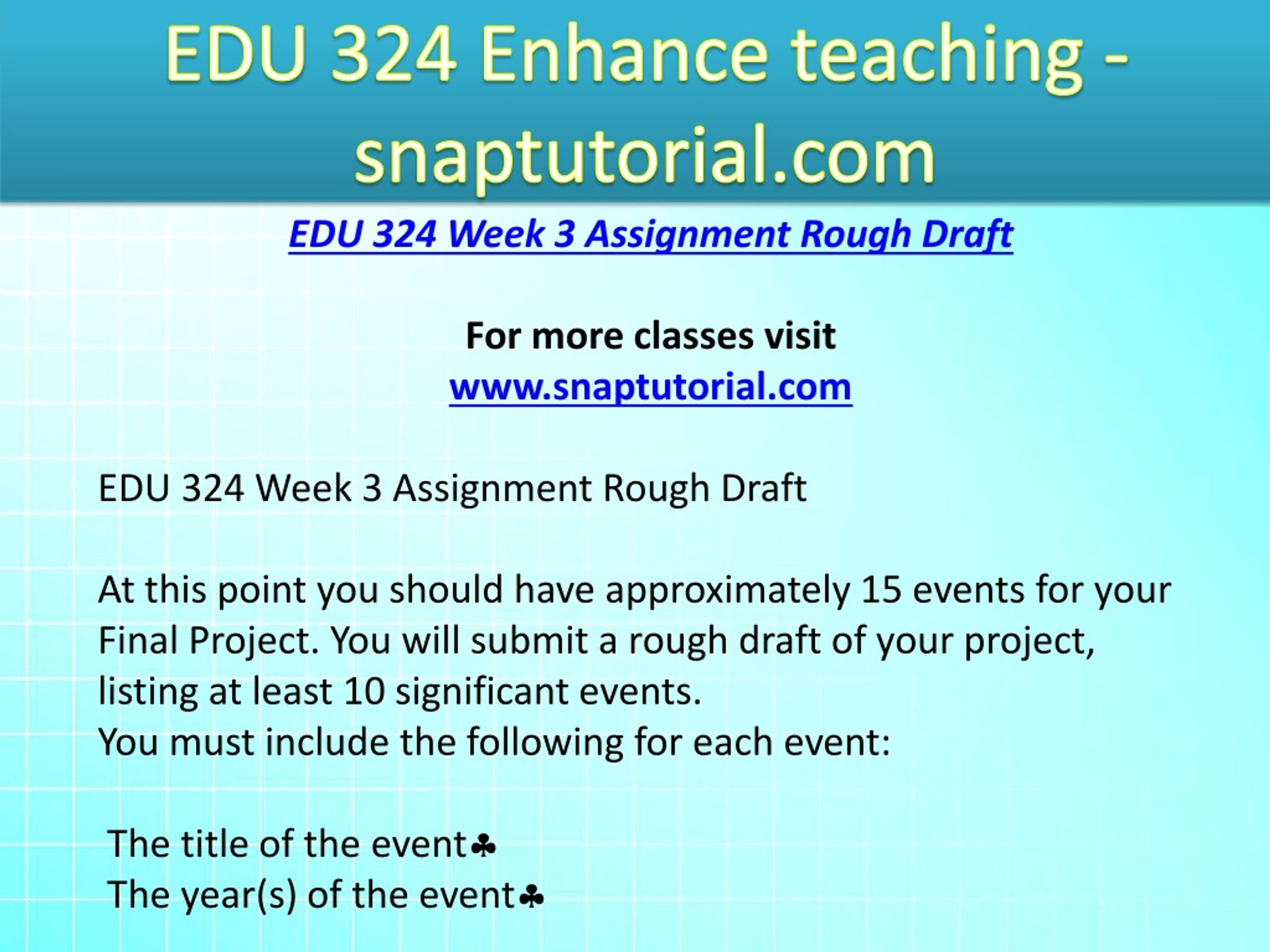 EDU 324 Enhance teaching - snaptutorial.com

EDU 324 Week 3 Assignment Rough Draft

For more classes visit
www.snaptutorial.com

EDU 324 Week 3 Assignment Rough Draft

At this point you should have approximately 15 events for your Final Project. You will submit a rough draft of your project, listing at least 10 significant events.
You must include the following for each event:

The title of the event♣
The year(s) of the event♣